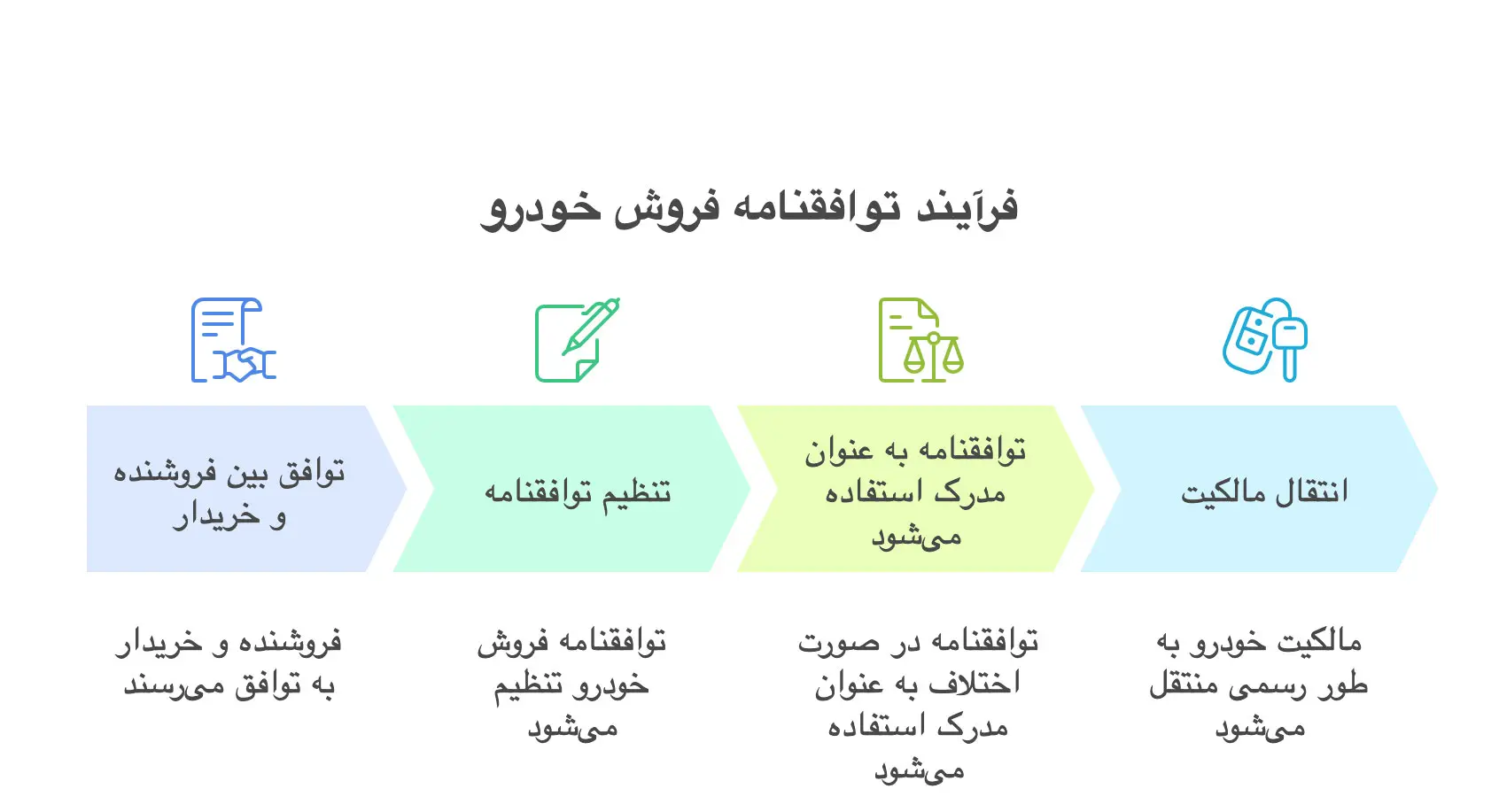 فرآیند توافقنامه فروش خودرو

توافق بین فروشنده و خریدار

تنظیم توافقنامه

توافقنامه به عنوان مدرک استفاده می‌شود

انتقال مالکیت

فروشنده و خریدار به توافق می‌رسند

توافقنامه فروش خودرو تنظیم می‌شود

توافقنامه در صورت اختلاف به عنوان مدرک استفاده می‌شود

مالکیت خودرو به طور رسمی منتقل می‌شود